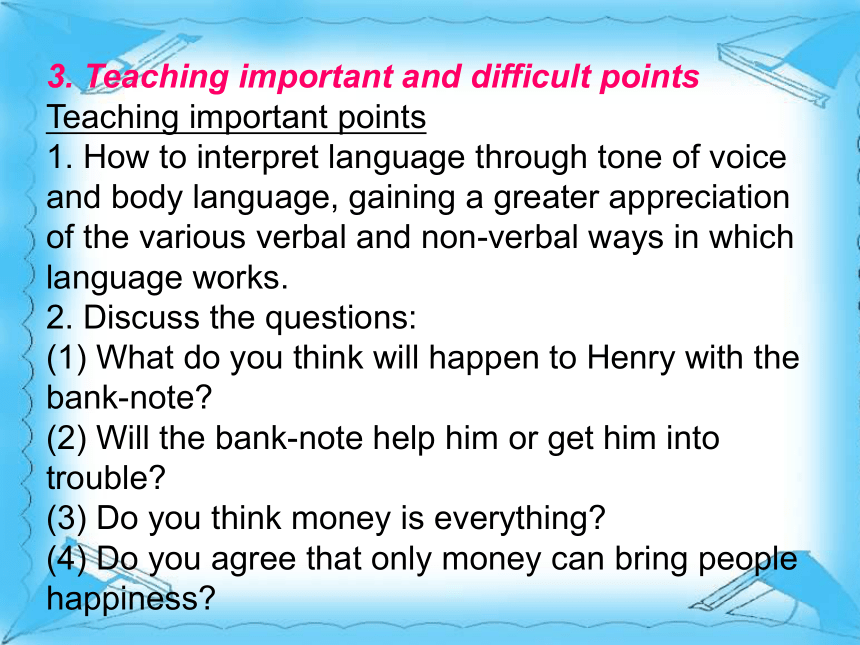 3. Teaching important and difficult points
Teaching important points
1. How to interpret language through tone of voice and body language, gaining a greater appreciation of the various verbal and non-verbal ways in which language works.
2. Discuss the questions:
(1) What do you think will happen to Henry with the bank-note?
(2) Will the bank-note help him or get him into trouble?
(3) Do you think money is everything?
(4) Do you agree that only money can bring people happiness?